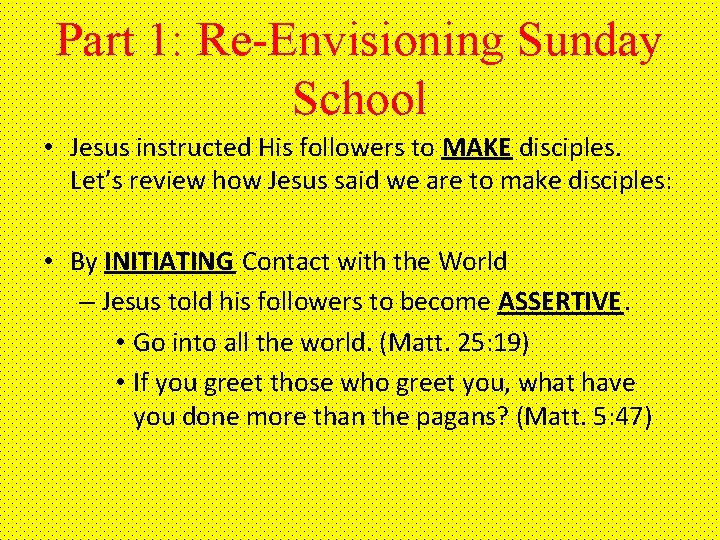 Part 1: Re-Envisioning Sunday School

• Jesus instructed His followers to MAKE disciples. Let's review how Jesus said we are to make disciples:

• By INITIATING Contact with the World
– Jesus told his followers to become ASSERTIVE.
• Go into all the world. (Matt. 25:19)
• If you greet those who greet you, what have you done more than the pagans? (Matt. 5:47)